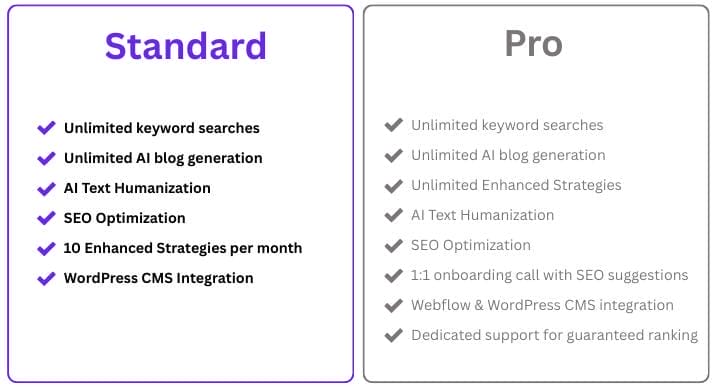 Standard

Unlimited keyword searches
Unlimited AI blog generation
AI Text Humanization
SEO Optimization
10 Enhanced Strategies per month
WordPress CMS Integration

Pro

Unlimited keyword searches
Unlimited AI blog generation
Unlimited Enhanced Strategies
AI Text Humanization
SEO Optimization
1:1 onboarding call with SEO suggestions
Webflow & WordPress CMS integration
Dedicated support for guaranteed ranking